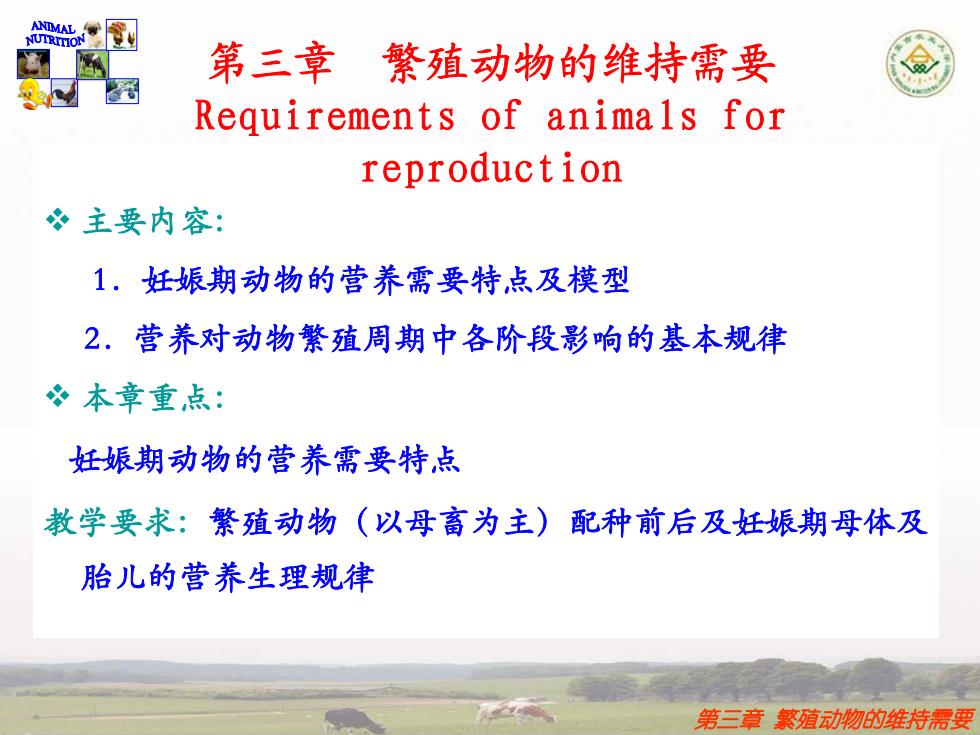 ANIMAL NUTRITION

第三章　繁殖动物的维持需要
Requirements of animals for reproduction

❖ 主要内容:

1. 妊娠期动物的营养需要特点及模型

2. 营养对动物繁殖周期中各阶段影响的基本规律

❖ 本章重点:

妊娠期动物的营养需要特点

教学要求: 繁殖动物（以母畜为主）配种前后及妊娠期母体及胎儿的营养生理规律

第三章 繁殖动物的维持需要